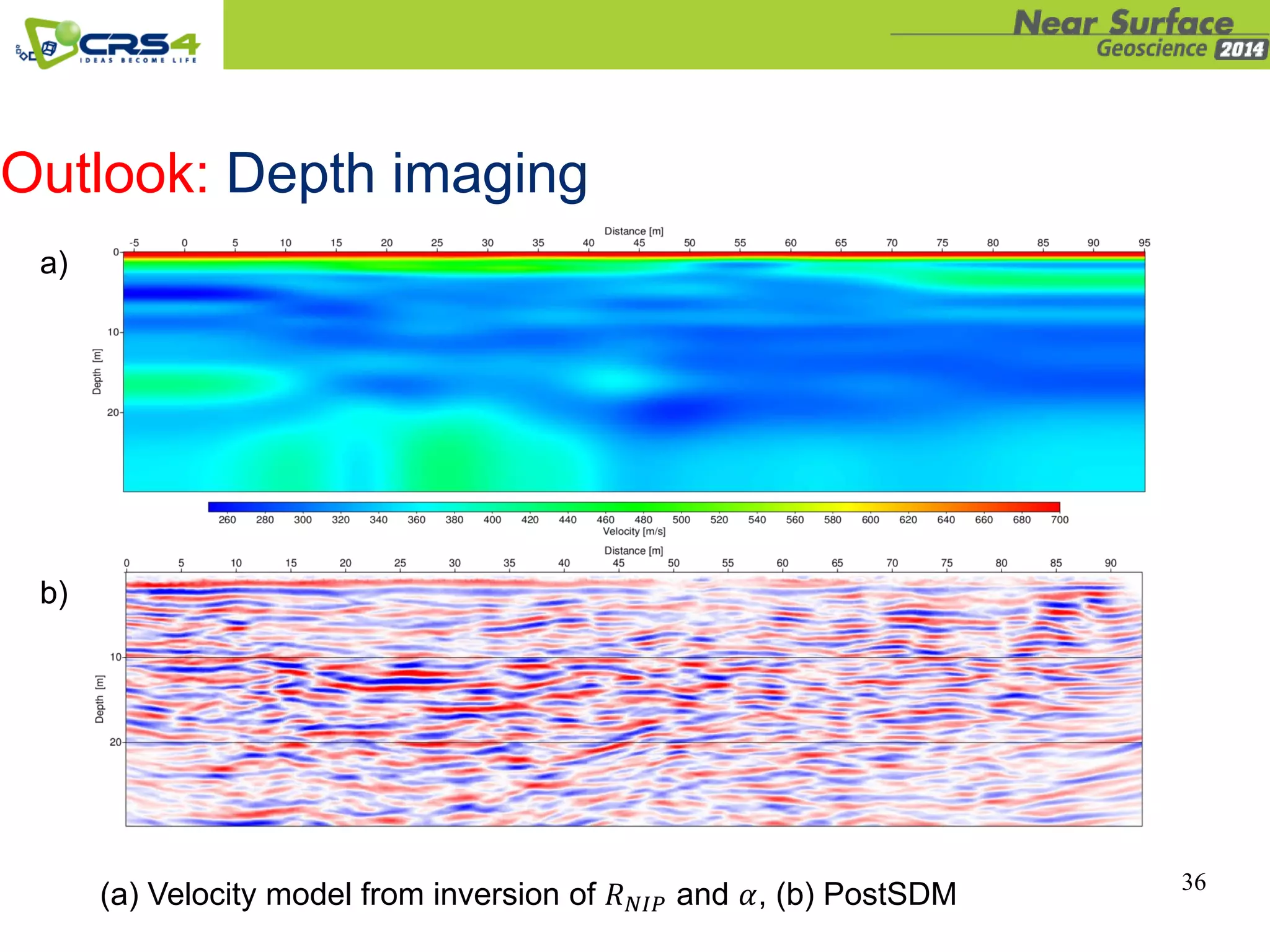 CRS4
IDEAS BECOME LIFE

Near Surface
Geoscience 2014

Outlook: Depth imaging

a)

Distance [m]
-5 0 5 10 15 20 25 30 35 40 45 50 55 60 65 70 75 80 85 90 95

Depth [m]
0
10
20

260 280 300 320 340 360 380 400 420 440 460 480 500 520 540 560 580 600 620 640 660 680 700
Velocity [m/s]

b)

Distance [m]
0 5 10 15 20 25 30 35 40 45 50 55 60 65 70 75 80 85 90

Depth [m]
10
20

(a) Velocity model from inversion of $R_{NIP}$ and $\alpha$, (b) PostSDM

36